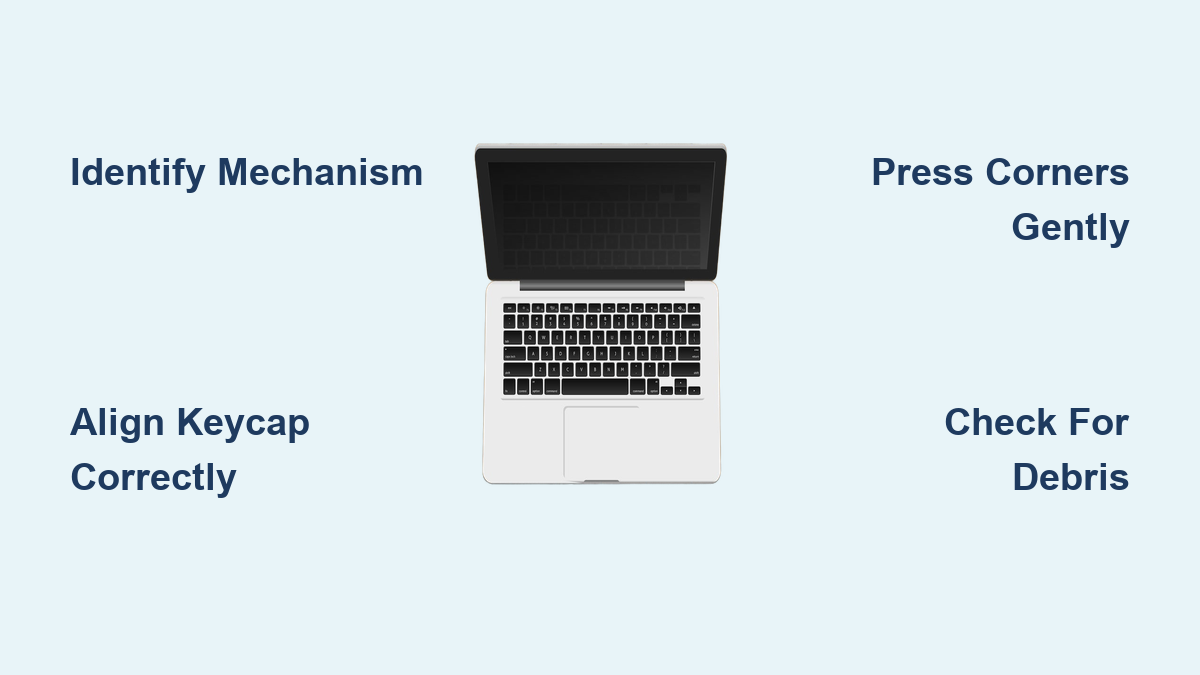 Identify Mechanism

Press Corners Gently

Align Keycap Correctly

Check For Debris